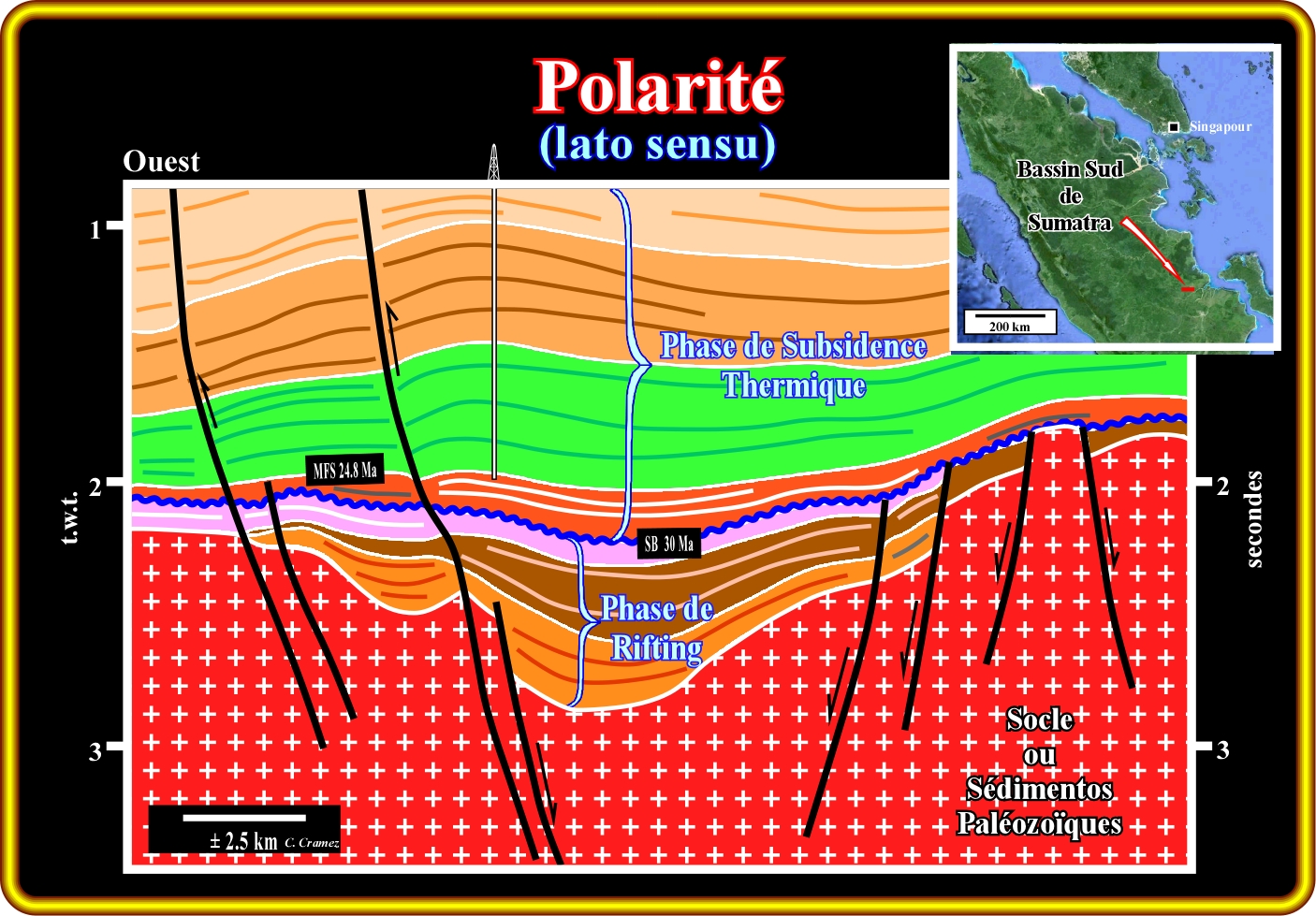 Polarité
(lato sensu)

Ouest

Singapour

Bassin Sud de Sumatra

200 km

1

2

3

t.w.t.

2

3

secondes

Phase de Subsidence Thermique

MFS 24.8 Ma

SB 30 Ma

Phase de Rifting

Socle ou Sédimentos Paléozoïques

± 2.5 km C. Cramez